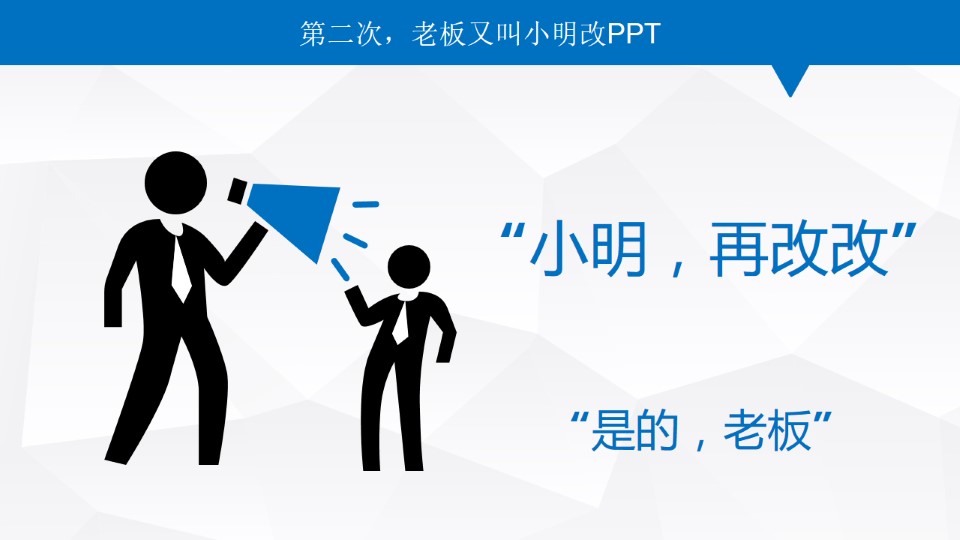 第二次，老板又叫小明改PPT

“小明，再改改”

“是的，老板”